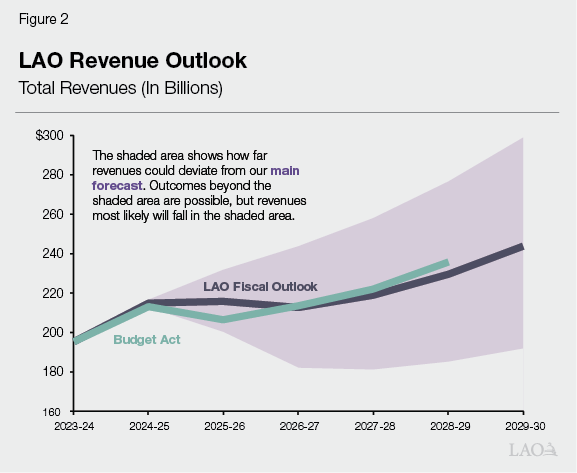 Figure 2

LAO Revenue Outlook

Total Revenues (In Billions)

$300
280
260
240
220
200
180
160

The shaded area shows how far revenues could deviate from our main forecast. Outcomes beyond the shaded area are possible, but revenues most likely will fall in the shaded area.

LAO Fiscal Outlook

Budget Act

2023-24
2024-25
2025-26
2026-27
2027-28
2028-29
2029-30

LAO